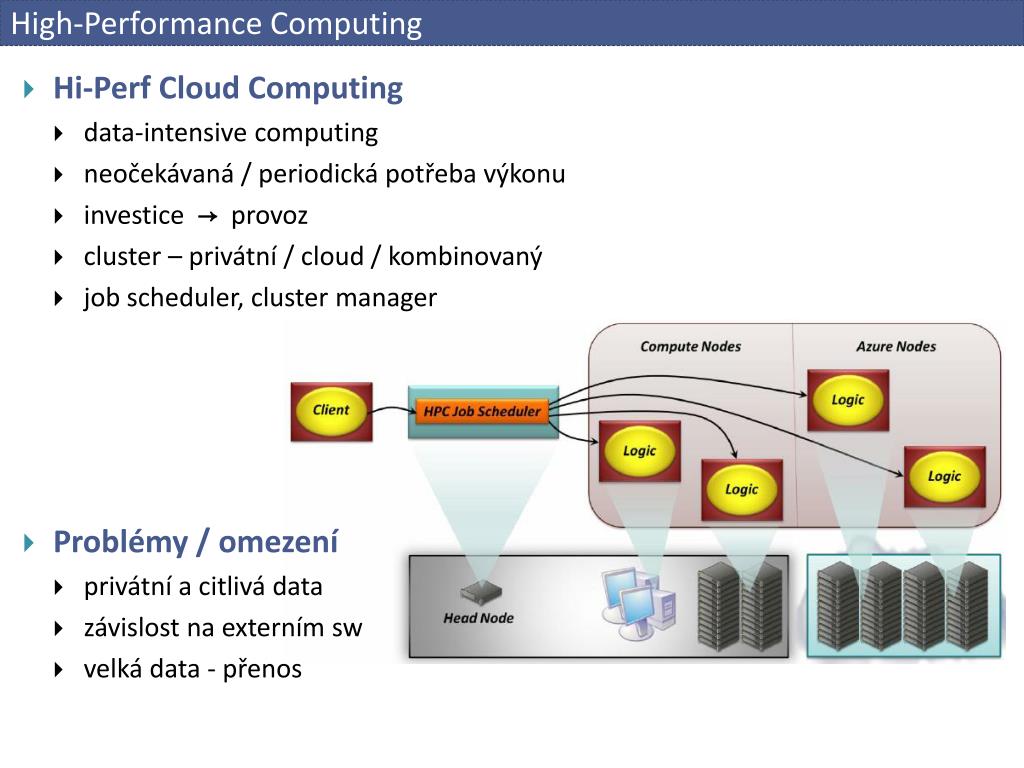 High-Performance Computing

Hi-Perf Cloud Computing

data-intensive computing

neočekávaná / periodická potřeba výkonu

investice → provoz

cluster – privátní / cloud / kombinovaný

job scheduler, cluster manager

Compute Nodes

Azure Nodes

Client

HPC Job Scheduler

Logic

Logic

Logic

Logic

Problémy / omezení

privátní a citlivá data

závislost na externím sw

velká data - přenos

Head Node